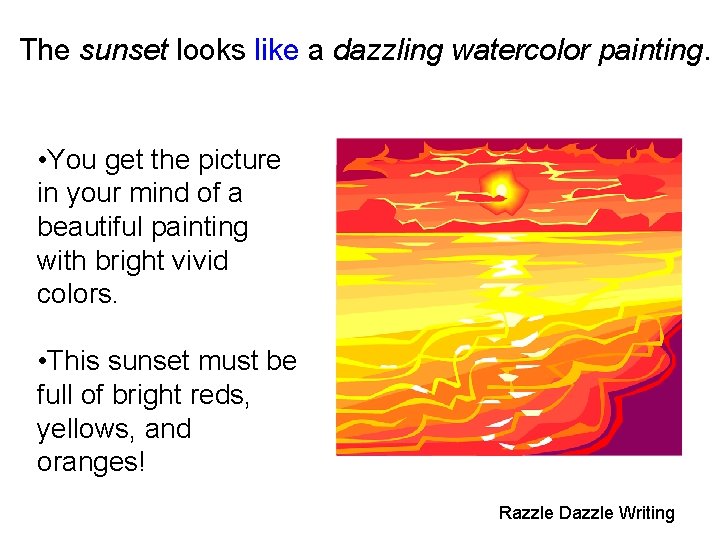 The sunset looks like a dazzling watercolor painting.

• You get the picture in your mind of a beautiful painting with bright vivid colors.

• This sunset must be full of bright reds, yellows, and oranges!

Razzle Dazzle Writing